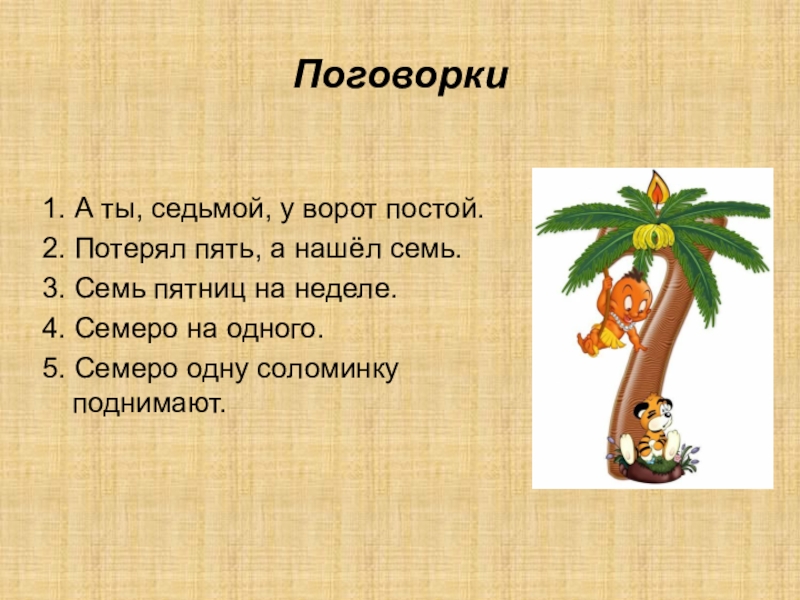 Поговорки

1. А ты, седьмой, у ворот постой.
2. Потерял пять, а нашёл семь.
3. Семь пятниц на неделе.
4. Семеро на одного.
5. Семеро одну соломинку поднимают.